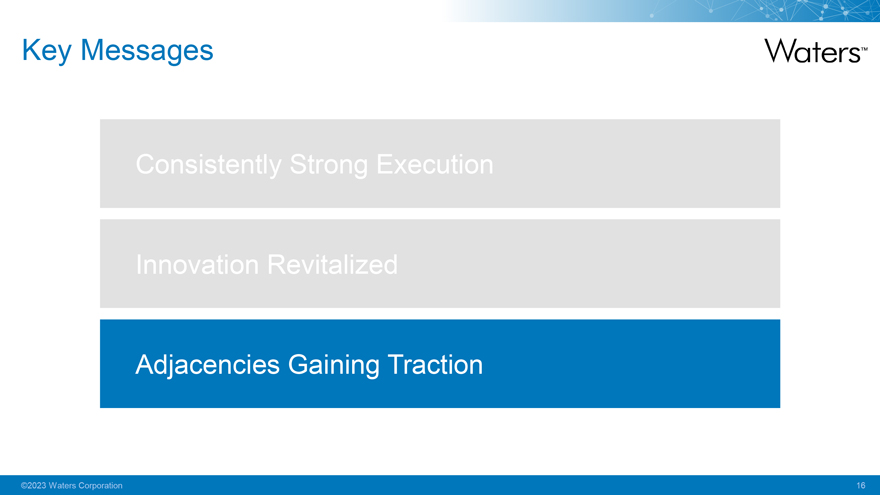 Key Messages

Waters™

Consistently Strong Execution

Innovation Revitalized

Adjacencies Gaining Traction

©2023 Waters Corporation

16